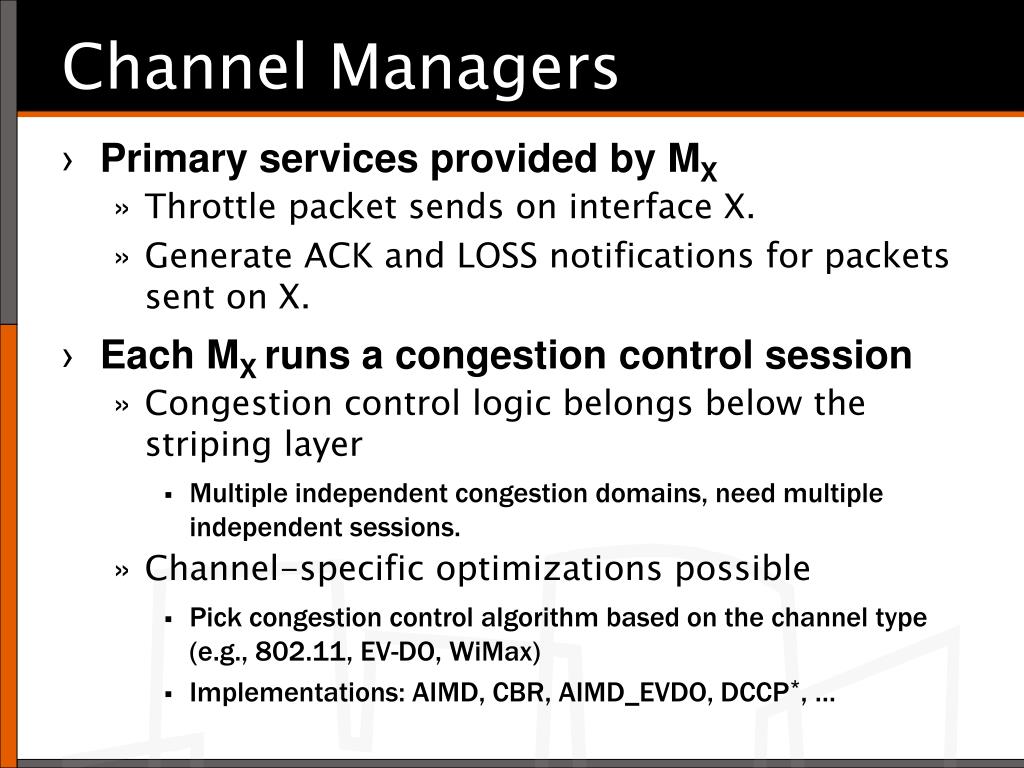 Channel Managers

› Primary services provided by $M_X$

» Throttle packet sends on interface X.

» Generate ACK and LOSS notifications for packets sent on X.

› Each $M_X$ runs a congestion control session

» Congestion control logic belongs below the striping layer

▪ Multiple independent congestion domains, need multiple independent sessions.

» Channel-specific optimizations possible

▪ Pick congestion control algorithm based on the channel type (e.g., 802.11, EV-DO, WiMax)

▪ Implementations: AIMD, CBR, AIMD_EVDO, DCCP*, …